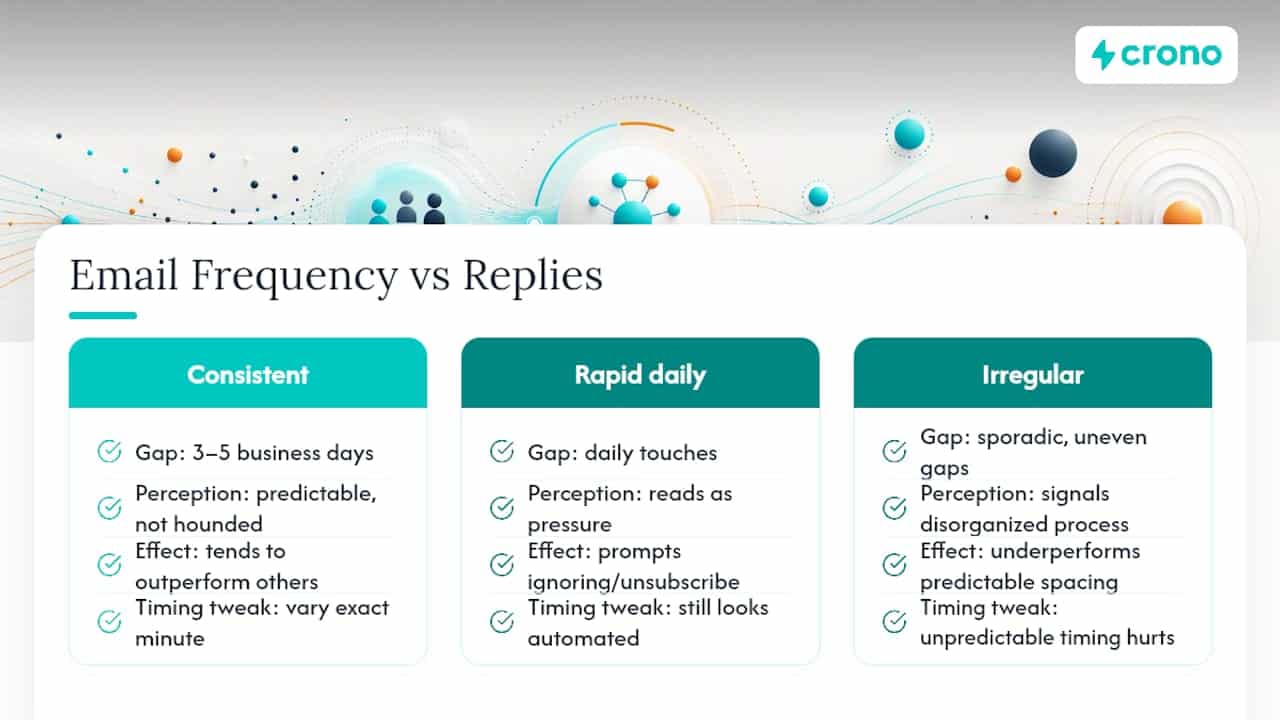 crono

Email Frequency vs Replies

Consistent

Gap: 3–5 business days

Perception: predictable, not hounded

Effect: tends to outperform others

Timing tweak: vary exact minute

Rapid daily

Gap: daily touches

Perception: reads as pressure

Effect: prompts ignoring/unsubscribe

Timing tweak: still looks automated

Irregular

Gap: sporadic, uneven gaps

Perception: signals disorganized process

Effect: underperforms predictable spacing

Timing tweak: unpredictable timing hurts